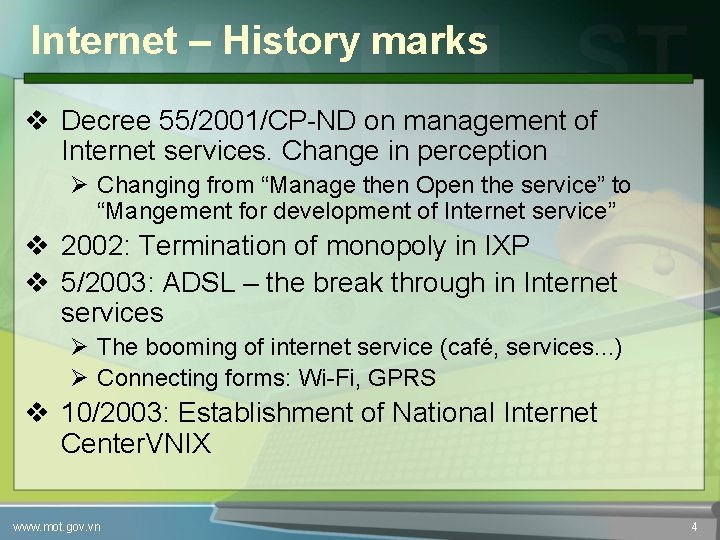 Internet – History marks

❖ Decree 55/2001/CP-ND on management of Internet services. Change in perception

➢ Changing from “Manage then Open the service” to “Mangement for development of Internet service”

❖ 2002: Termination of monopoly in IXP

❖ 5/2003: ADSL – the break through in Internet services

➢ The booming of internet service (café, services...)

➢ Connecting forms: Wi-Fi, GPRS

❖ 10/2003: Establishment of National Internet CenterVNIX

www.mot.gov.vn

4